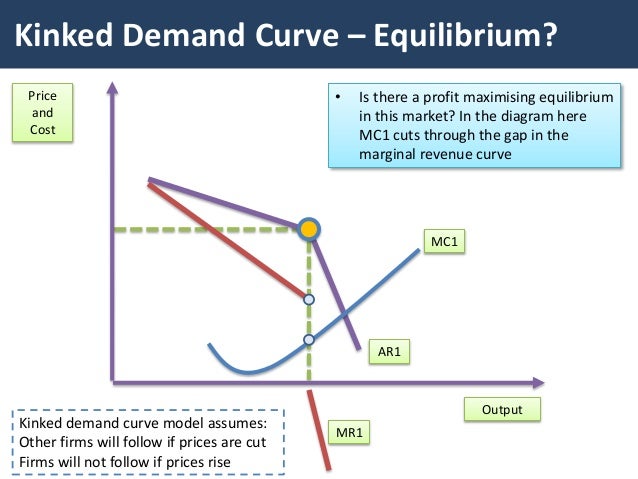 Kinked Demand Curve – Equilibrium?

Price and Cost

• Is there a profit maximising equilibrium in this market? In the diagram here MC1 cuts through the gap in the marginal revenue curve

MC1

AR1

Output

MR1

Kinked demand curve model assumes:
Other firms will follow if prices are cut
Firms will not follow if prices rise